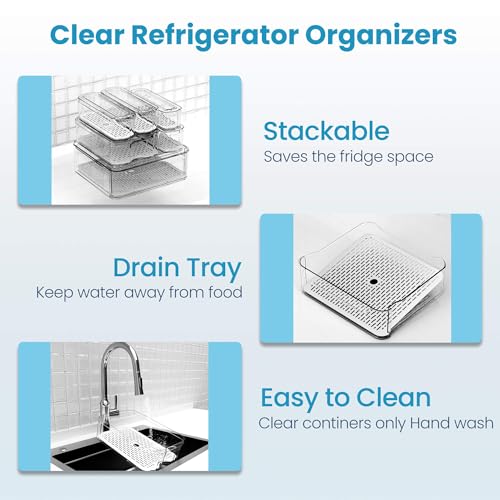 Clear Refrigerator Organizers

Stackable
Saves the fridge space

Drain Tray
Keep water away from food

Easy to Clean
Clear continers only Hand wash